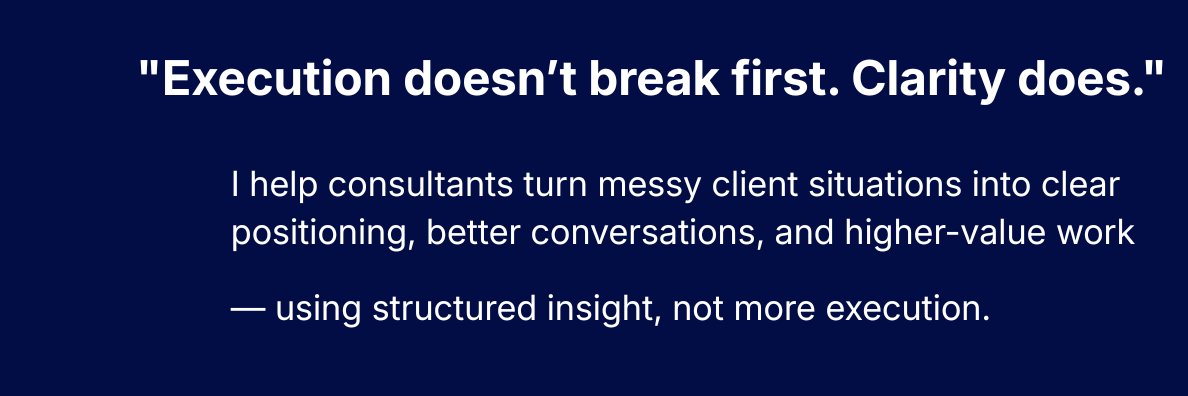 "Execution doesn’t break first. Clarity does."

I help consultants turn messy client situations into clear positioning, better conversations, and higher-value work

— using structured insight, not more execution.